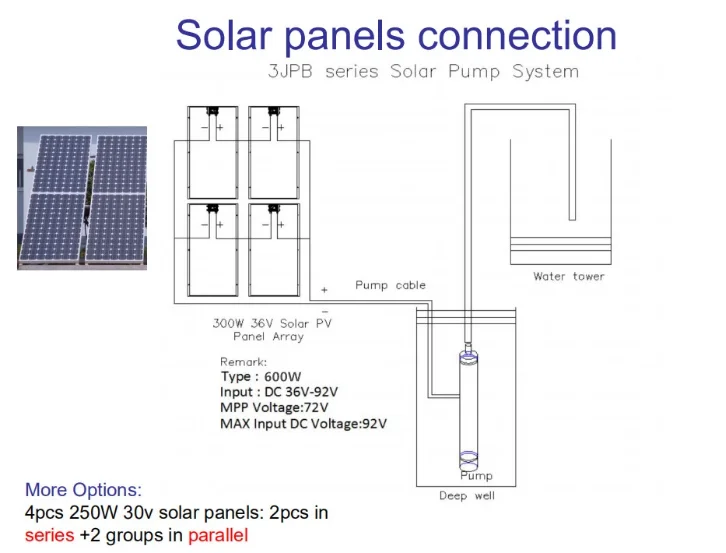 Solar panels connection

3JPB series Solar Pump System

− +

− +

− +

− +

+

−

Pump cable

Water tower

300W 36V Solar PV Panel Array

Remark:
Type : 600W
Input : DC 36V-92V
MPP Voltage:72V
MAX Input DC Voltage:92V

Pump

Deep well

More Options:
4pcs 250W 30v solar panels: 2pcs in series +2 groups in parallel